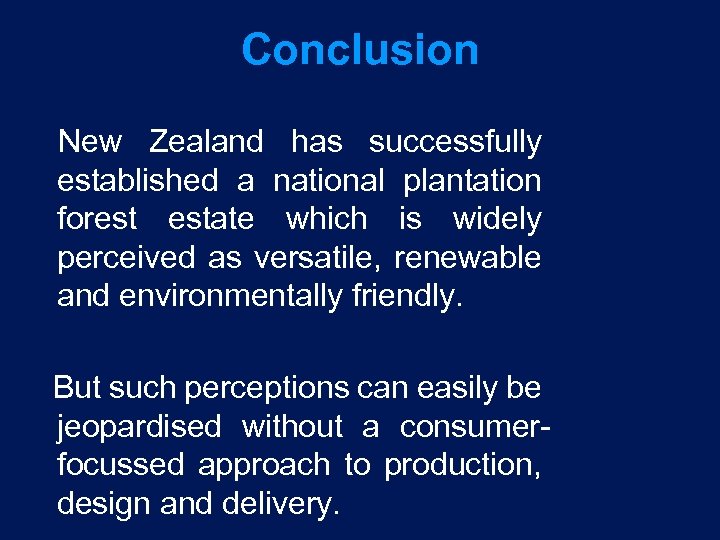 Conclusion

New Zealand has successfully established a national plantation forest estate which is widely perceived as versatile, renewable and environmentally friendly.

But such perceptions can easily be jeopardised without a consumer-focussed approach to production, design and delivery.